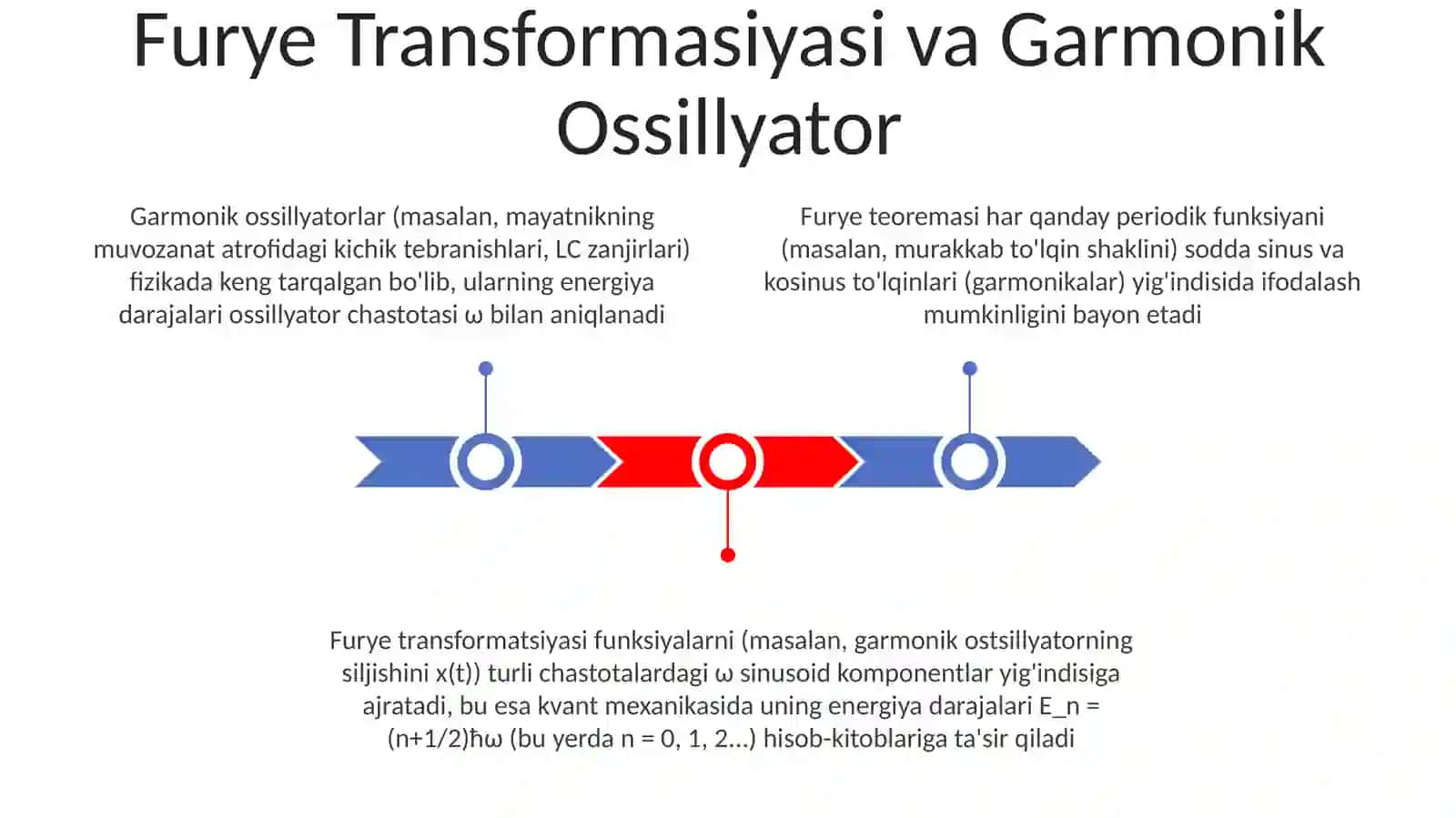 Furye Transformasiyasi va Garmonik Ossillyator

Garmonik ossillyatorlar (masalan, mayatnikning muvozanat atrofidagi kichik tebranishlari, LC zanjirlari) fizikada keng tarqalgan bo'lib, ularning energiya darajalari ossillyator chastotasi ω bilan aniqlanadi

Furye teoremasi har qanday periodik funksiyani (masalan, murakkab to'lqin shaklini) sodda sinus va kosinus to'lqinlari (garmonikalar) yig'indisida ifodalash mumkinligini bayon etadi

Furye transformatsiyasi funksiyalarni (masalan, garmonik ostsillyatorning siljishini x(t)) turli chastotalardagi ω sinusoid komponentlar yig'indisiga ajratadi, bu esa kvant mexanikasida uning energiya darajalari E_n = (n+1/2)ħω (bu yerda n = 0, 1, 2...) hisob-kitoblariga ta'sir qiladi